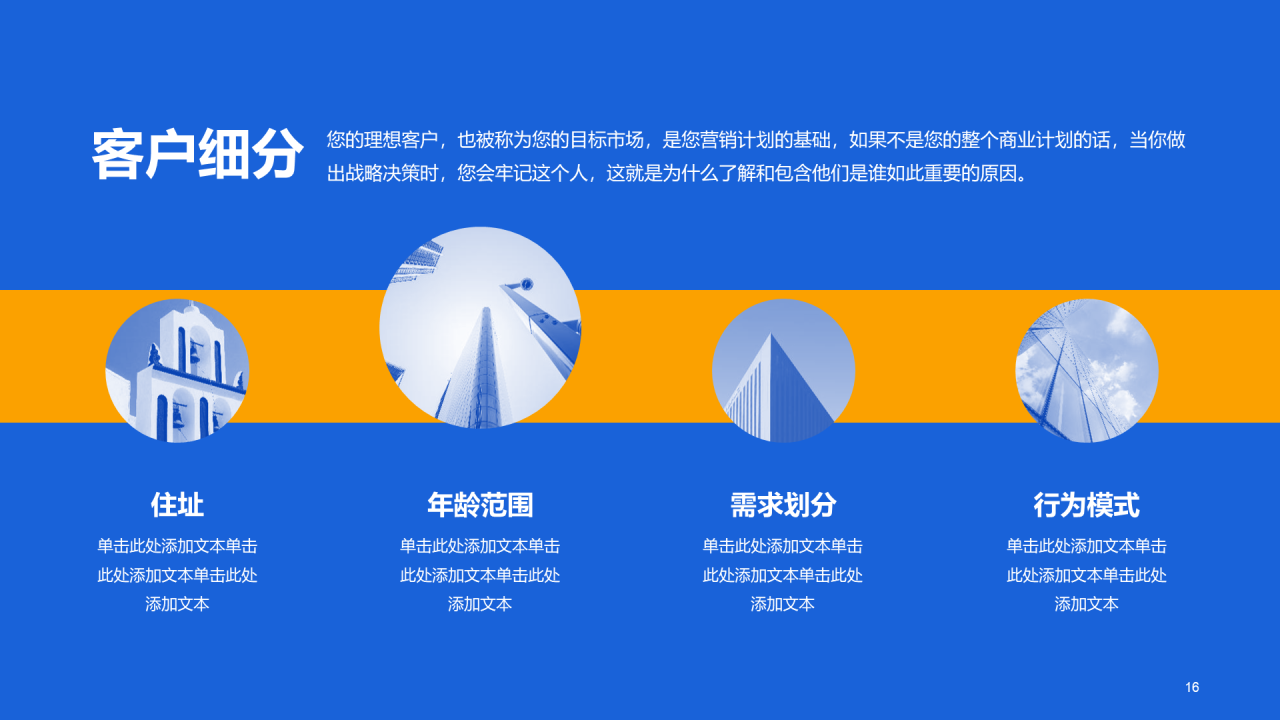 客户细分

您的理想客户，也被称为您的目标市场，是您营销计划的基础，如果不是您的整个商业计划的话，当你做出战略决策时，您会牢记这个人，这就是为什么了解和包含他们是谁如此重要的原因。

住址

单击此处添加文本单击此处添加文本单击此处添加文本

年龄范围

单击此处添加文本单击此处添加文本单击此处添加文本

需求划分

单击此处添加文本单击此处添加文本单击此处添加文本

行为模式

单击此处添加文本单击此处添加文本单击此处添加文本

16